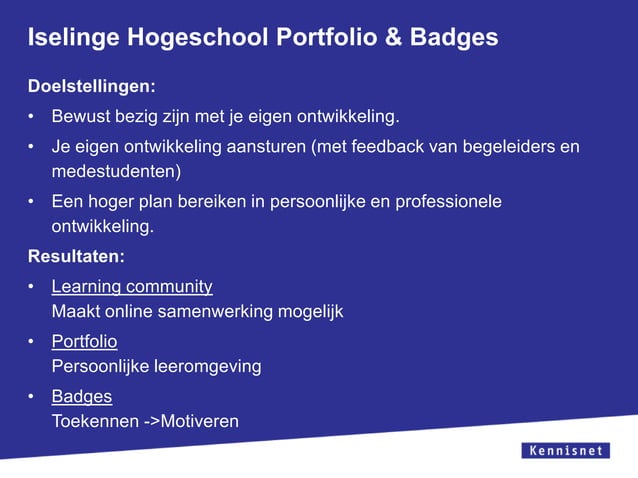 Iselinge Hogeschool Portfolio & Badges

Doelstellingen:

• Bewust bezig zijn met je eigen ontwikkeling.

• Je eigen ontwikkeling aansturen (met feedback van begeleiders en medestudenten)

• Een hoger plan bereiken in persoonlijke en professionele ontwikkeling.

Resultaten:

• Learning community
Maakt online samenwerking mogelijk

• Portfolio
Persoonlijke leeromgeving

• Badges
Toekennen ->Motiveren

Kennisnet